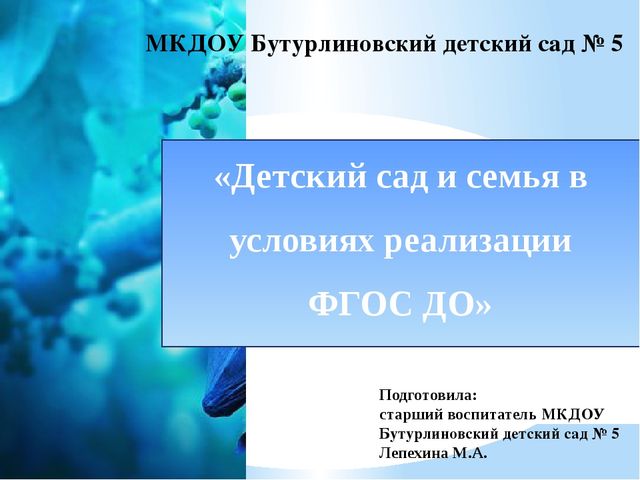 МКДОУ Бутурлиновский детский сад № 5

«Детский сад и семья в условиях реализации ФГОС ДО»

Подготовила:
старший воспитатель МКДОУ
Бутурлиновский детский сад № 5
Лепехина М.А.